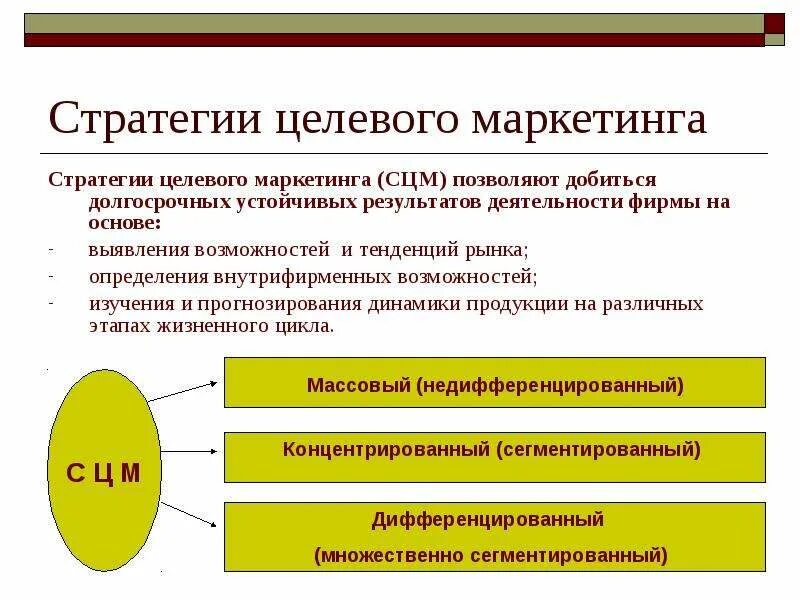 Стратегии целевого маркетинга

Стратегии целевого маркетинга (СЦМ) позволяют добиться долгосрочных устойчивых результатов деятельности фирмы на основе:
- выявления возможностей и тенденций рынка;
- определения внутрифирменных возможностей;
- изучения и прогнозирования динамики продукции на различных этапах жизненного цикла.

С Ц М

Массовый (недифференцированный)

Концентрированный (сегментированный)

Дифференцированный

(множественно сегментированный)